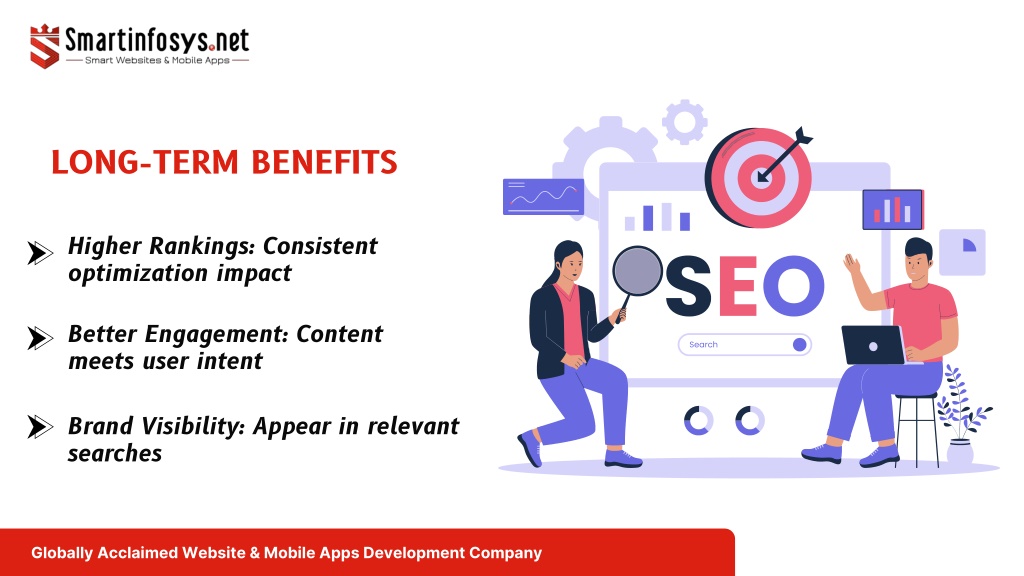 Smartinfosys.net
Smart Websites & Mobile Apps

LONG-TERM BENEFITS

Higher Rankings: Consistent optimization impact

Better Engagement: Content meets user intent

Brand Visibility: Appear in relevant searches

SEO

Search

Globally Acclaimed Website & Mobile Apps Development Company